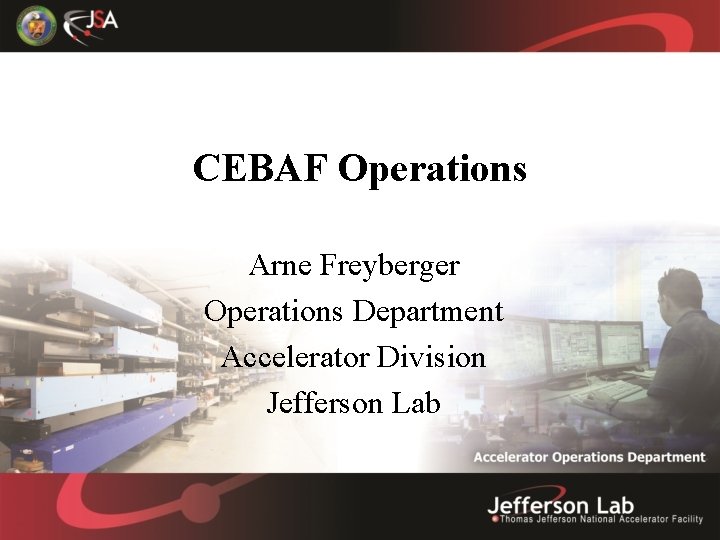 JSA

CEBAF Operations

Arne Freyberger
Operations Department
Accelerator Division
Jefferson Lab

Accelerator Operations Department

Jefferson Lab
Thomas Jefferson National Accelerator Facility